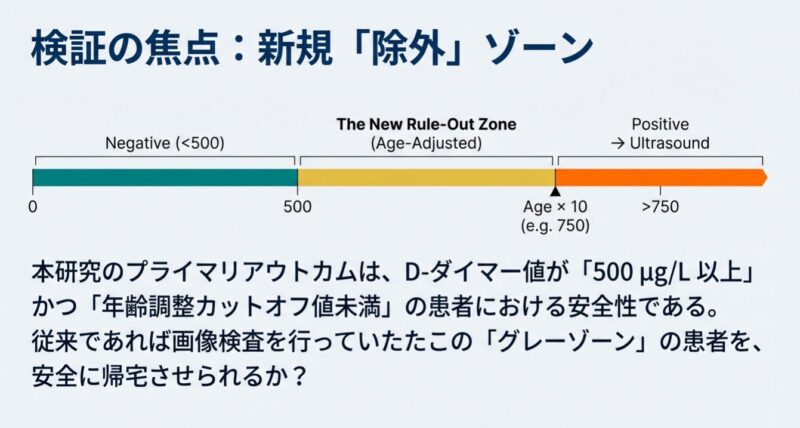 検証の焦点：新規「除外」ゾーン

Negative (<500)

The New Rule-Out Zone
(Age-Adjusted)

Positive
→ Ultrasound

0

500

Age × 10
(e.g. 750)

>750

本研究のプライマリアウトカムは、D-ダイマー値が「500 μg/L 以上」かつ「年齢調整カットオフ値未満」の患者における安全性である。
従来であれば画像検査を行っていたたこの「グレーゾーン」の患者を、安全に帰宅させられるか？